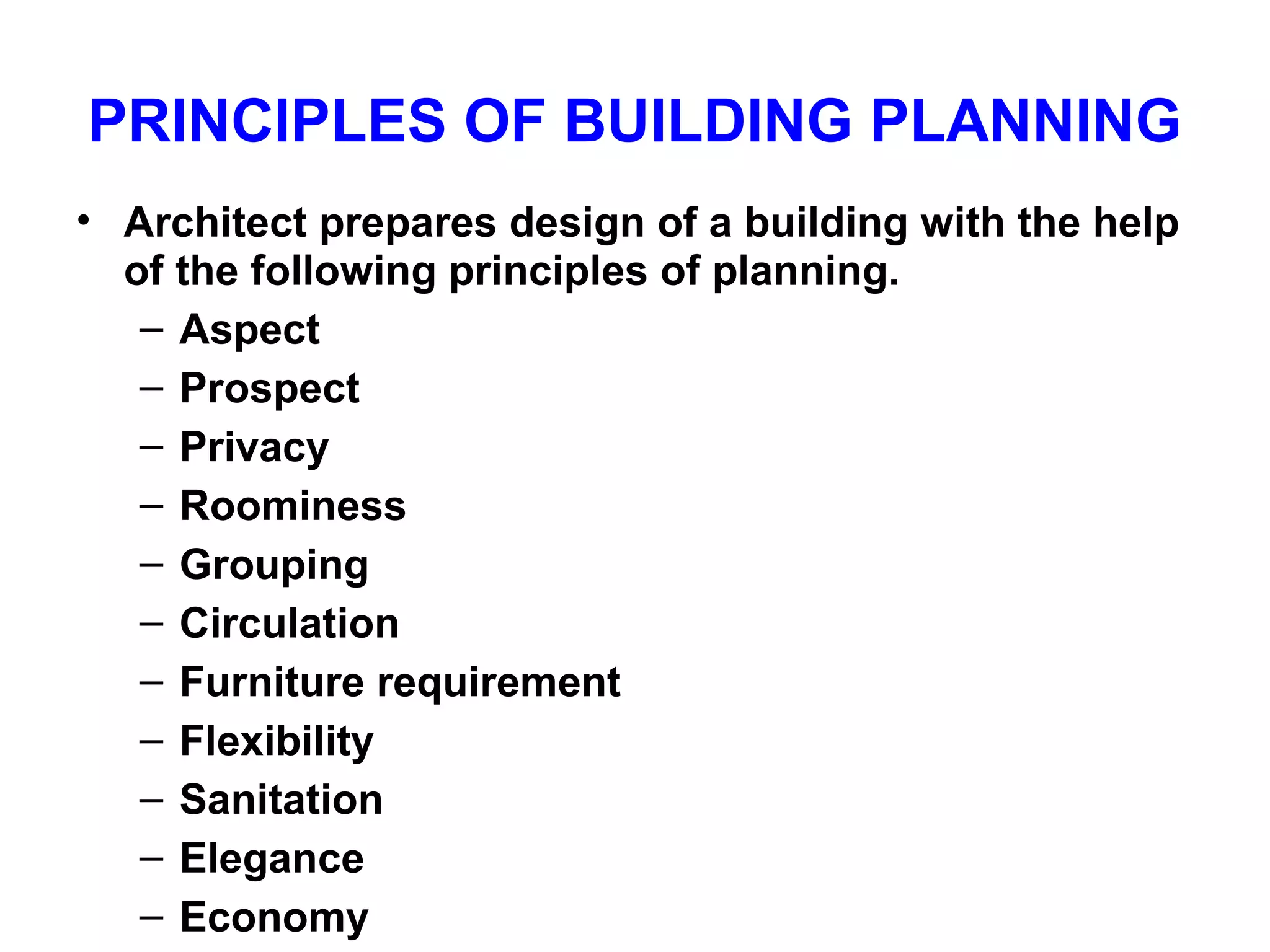 PRINCIPLES OF BUILDING PLANNING

• Architect prepares design of a building with the help of the following principles of planning.
– Aspect
– Prospect
– Privacy
– Roominess
– Grouping
– Circulation
– Furniture requirement
– Flexibility
– Sanitation
– Elegance
– Economy